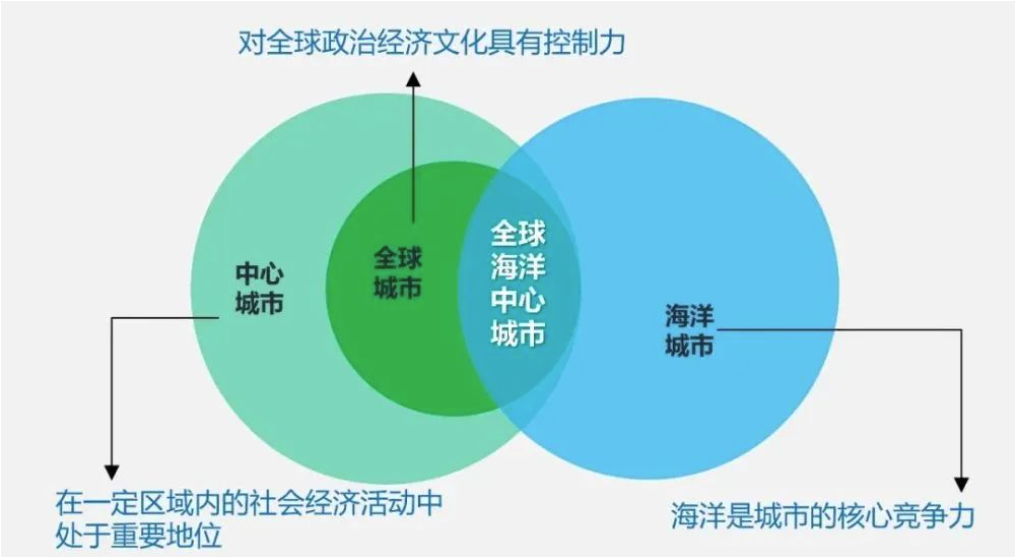 对全球政治经济文化具有控制力

中心城市

全球城市

全球海洋中心城市

海洋城市

在一定区域内的社会经济活动中处于重要地位

海洋是城市的核心竞争力